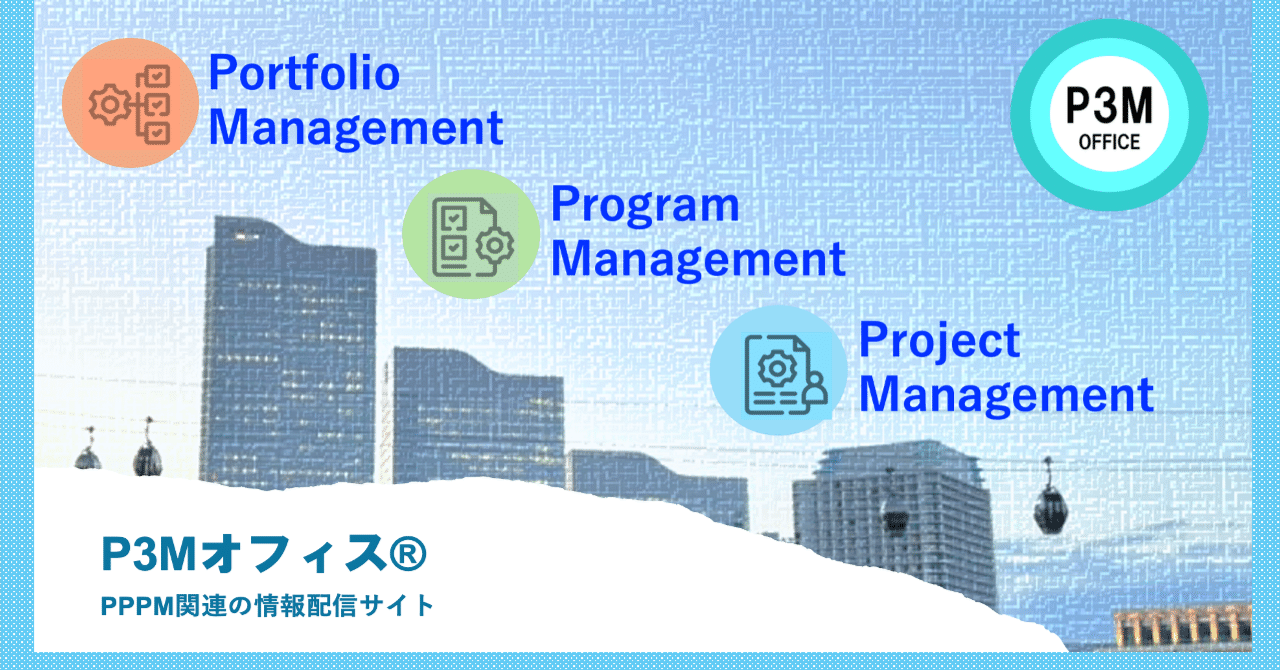 Portfolio Management

P3M OFFICE

Program Management

Project Management

P3Mオフィス®

PPPM関連の情報配信サイト